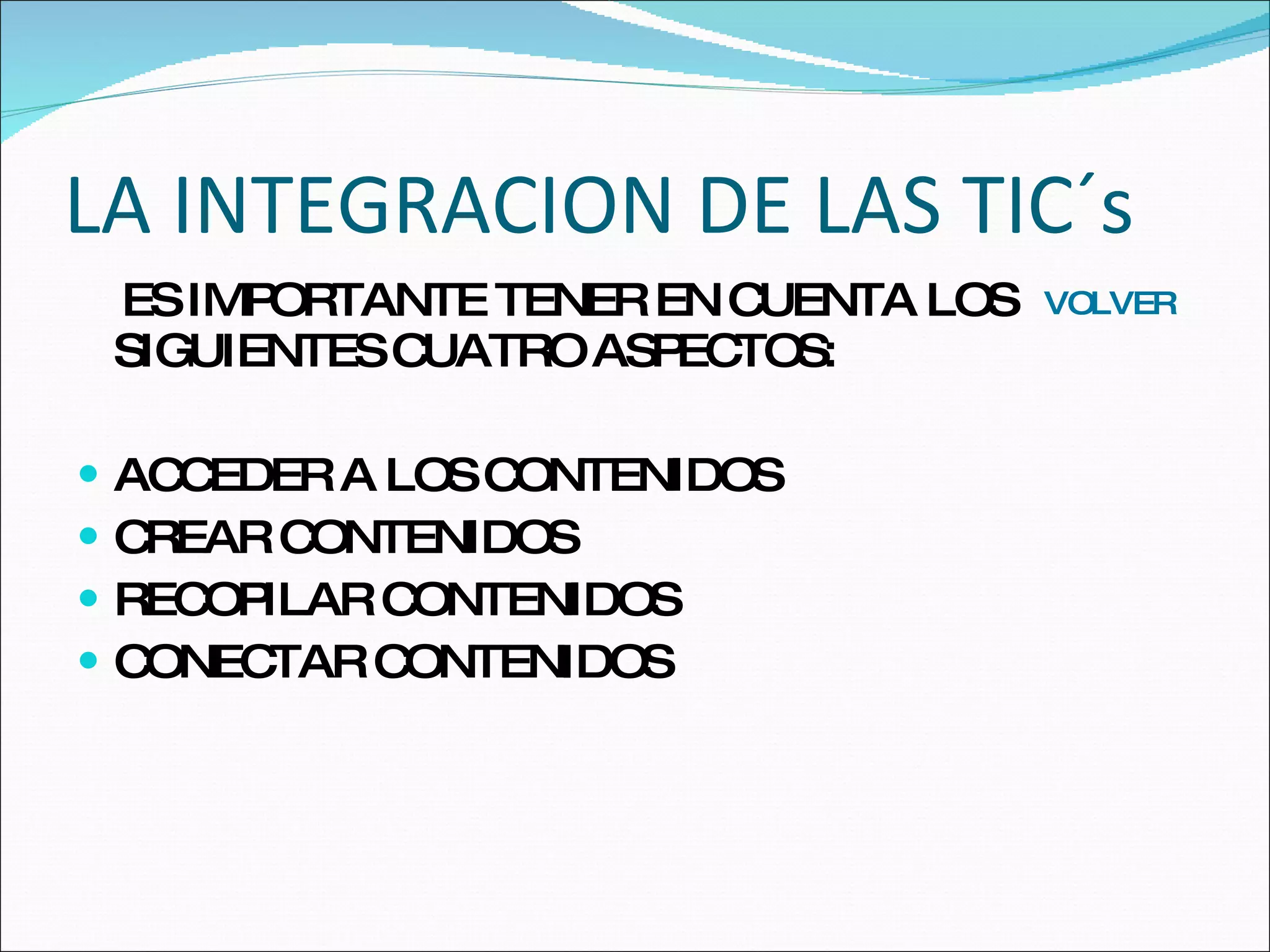 LA INTEGRACION DE LAS TIC´s

ES IMPORTANTE TENER EN CUENTA LOS SIGUIENTES CUATRO ASPECTOS:

VOLVER

- ACCEDER A LOS CONTENIDOS
- CREAR CONTENIDOS
- RECOPILAR CONTENIDOS
- CONECTAR CONTENIDOS